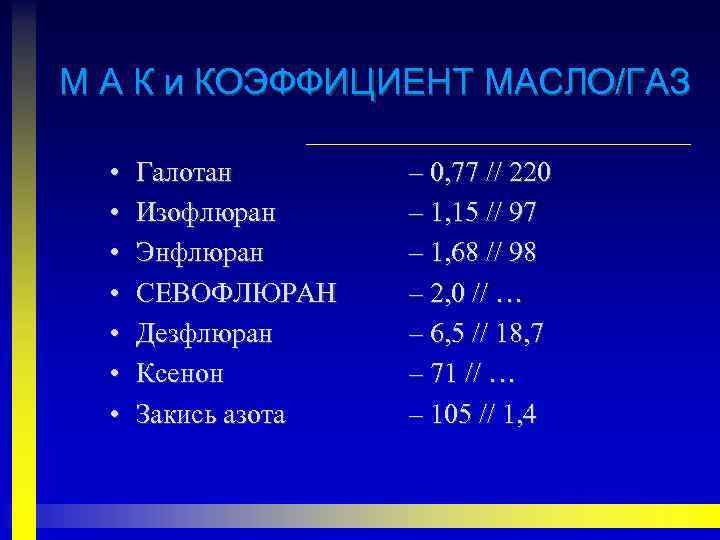 М А К и КОЭФФИЦИЕНТ МАСЛО/ГАЗ

• Галотан – 0,77 // 220
• Изофлюран – 1,15 // 97
• Энфлюран – 1,68 // 98
• СЕВОФЛЮРАН – 2,0 // …
• Дезфлюран – 6,5 // 18,7
• Ксенон – 71 // …
• Закись азота – 105 // 1,4